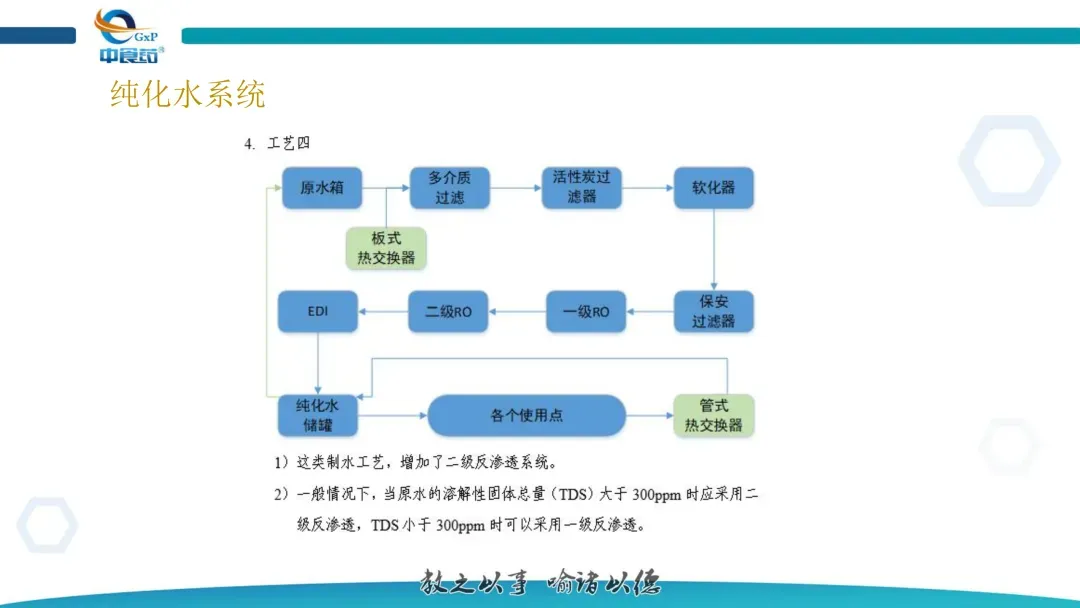 GxP
中食药

纯化水系统

4. 工艺四

原水箱
多介质过滤
活性炭过滤器
软化器
板式热交换器
保安过滤器
一级RO
二级RO
EDI
纯化水储罐
各个使用点
管式热交换器

1）这类制水工艺，增加了二级反渗透系统。

2）一般情况下，当原水的溶解性固体总量（TDS）大于 300ppm 时应采用二级反渗透，TDS 小于 300ppm 时可以采用一级反渗透。

教之以事 喻诸以德